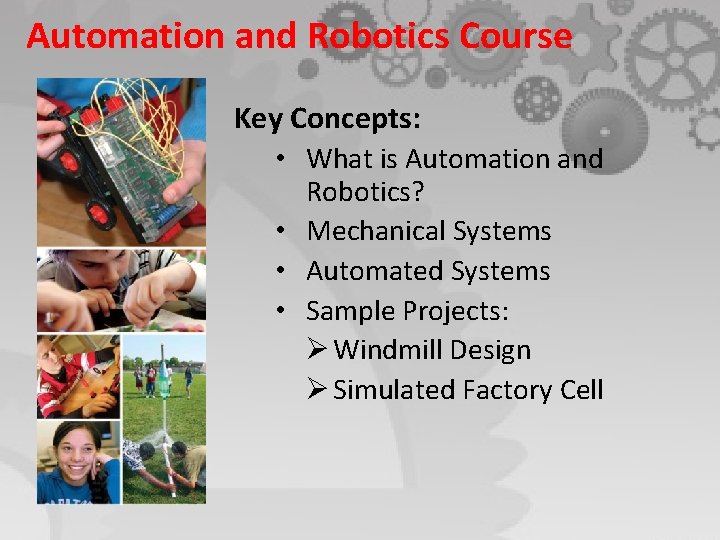 Automation and Robotics Course

Key Concepts:

• What is Automation and Robotics?
• Mechanical Systems
• Automated Systems
• Sample Projects:
➢ Windmill Design
➢ Simulated Factory Cell